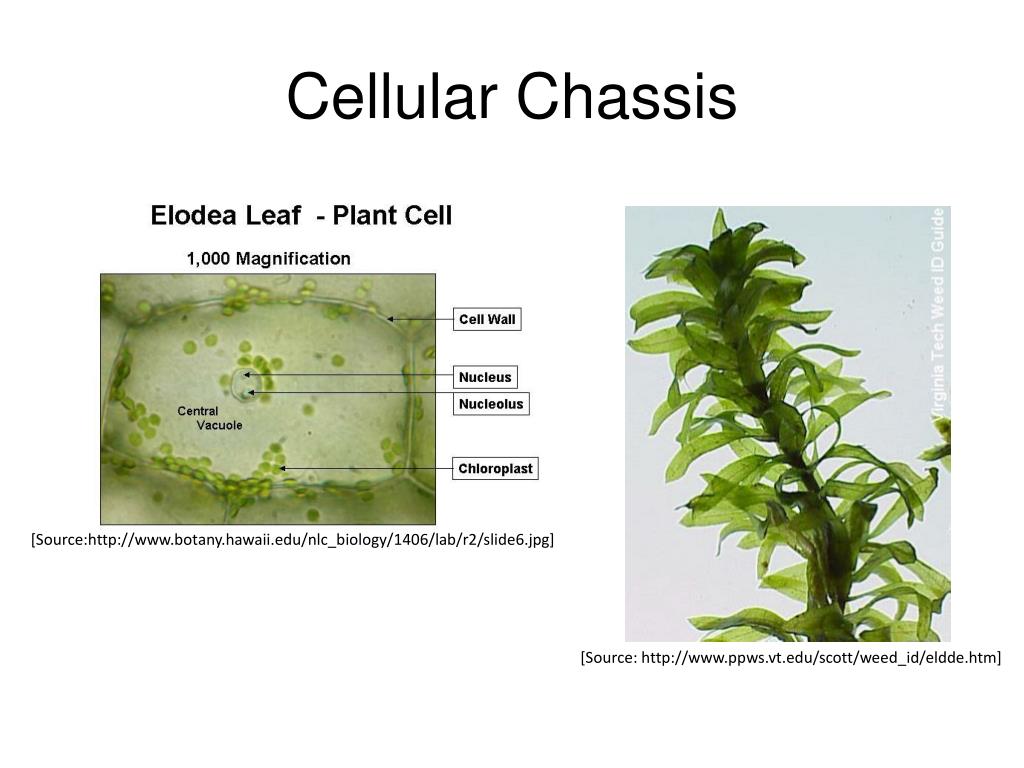 Cellular Chassis

Elodea Leaf - Plant Cell

1,000 Magnification

Cell Wall

Nucleus

Nucleolus

Central Vacuole

Chloroplast

[Source:http://www.botany.hawaii.edu/nlc_biology/1406/lab/r2/slide6.jpg]

Virginia Tech Weed ID Guide

[Source: http://www.ppws.vt.edu/scott/weed_id/eldde.htm]